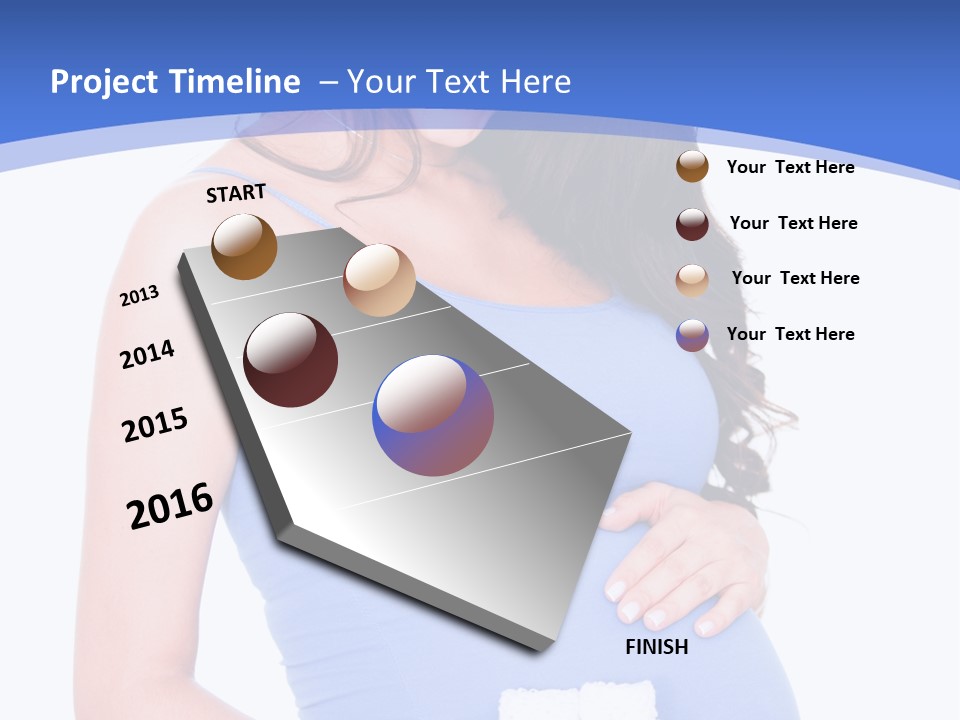 Project Timeline – Your Text Here

START

2013

2014

2015

2016

FINISH

Your Text Here

Your Text Here

Your Text Here

Your Text Here